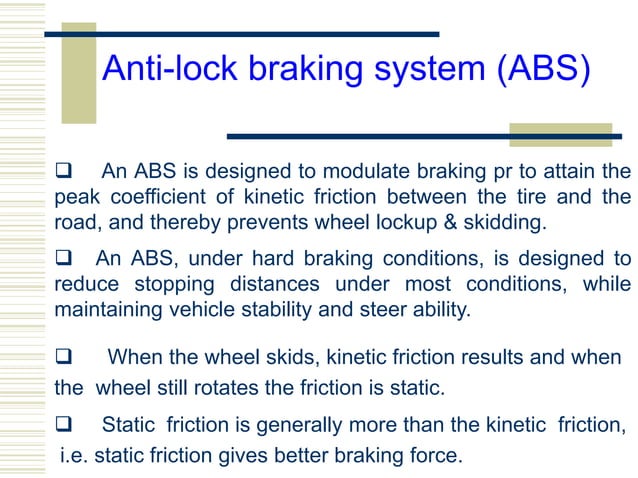 Anti-lock braking system (ABS)

❑ An ABS is designed to modulate braking pr to attain the peak coefficient of kinetic friction between the tire and the road, and thereby prevents wheel lockup & skidding.

❑ An ABS, under hard braking conditions, is designed to reduce stopping distances under most conditions, while maintaining vehicle stability and steer ability.

❑ When the wheel skids, kinetic friction results and when the wheel still rotates the friction is static.

❑ Static friction is generally more than the kinetic friction, i.e. static friction gives better braking force.